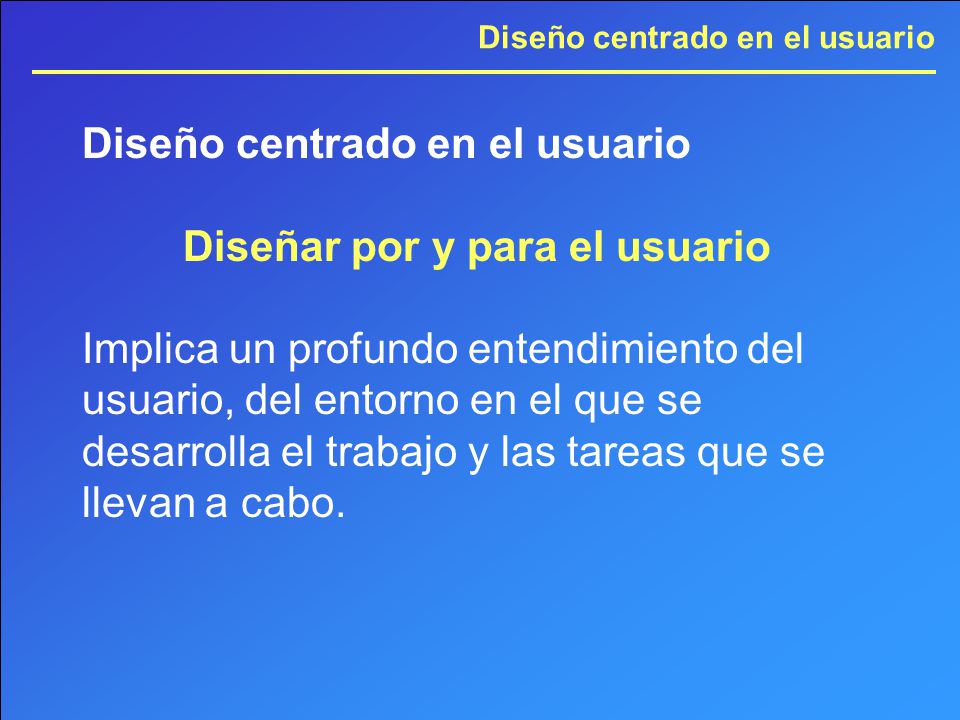 Diseño centrado en el usuario

Diseño centrado en el usuario

Diseñar por y para el usuario

Implica un profundo entendimiento del usuario, del entorno en el que se desarrolla el trabajo y las tareas que se llevan a cabo.